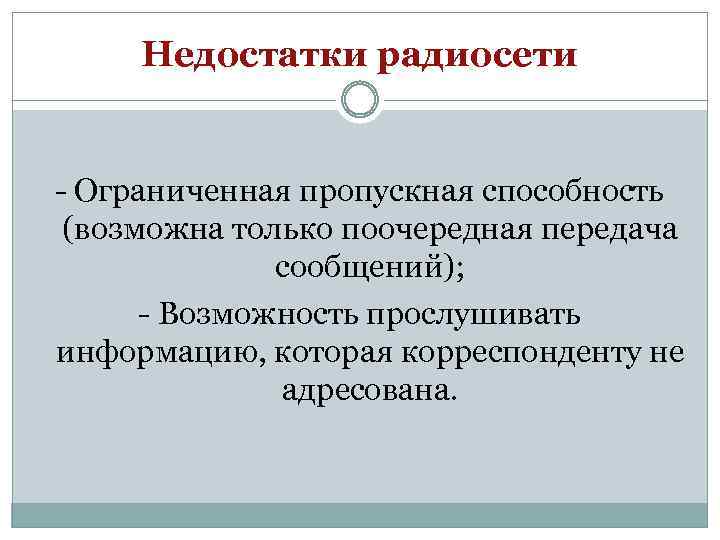 Недостатки радиосети

- Ограниченная пропускная способность (возможна только поочередная передача сообщений);

- Возможность прослушивать информацию, которая корреспонденту не адресована.